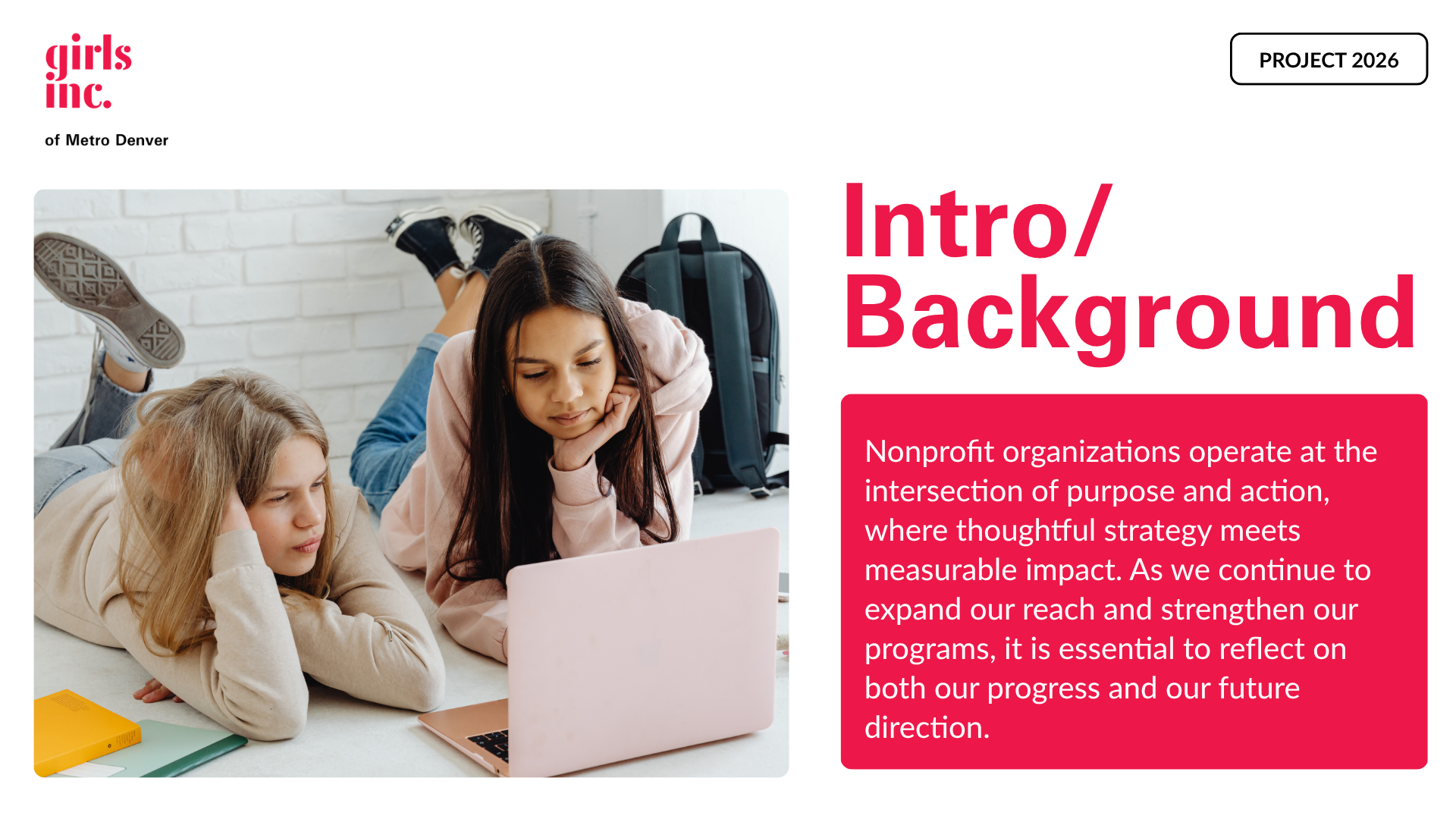 girls inc.

of Metro Denver

PROJECT 2026

Intro/ Background

Nonprofit organizations operate at the intersection of purpose and action, where thoughtful strategy meets measurable impact. As we continue to expand our reach and strengthen our programs, it is essential to reflect on both our progress and our future direction.